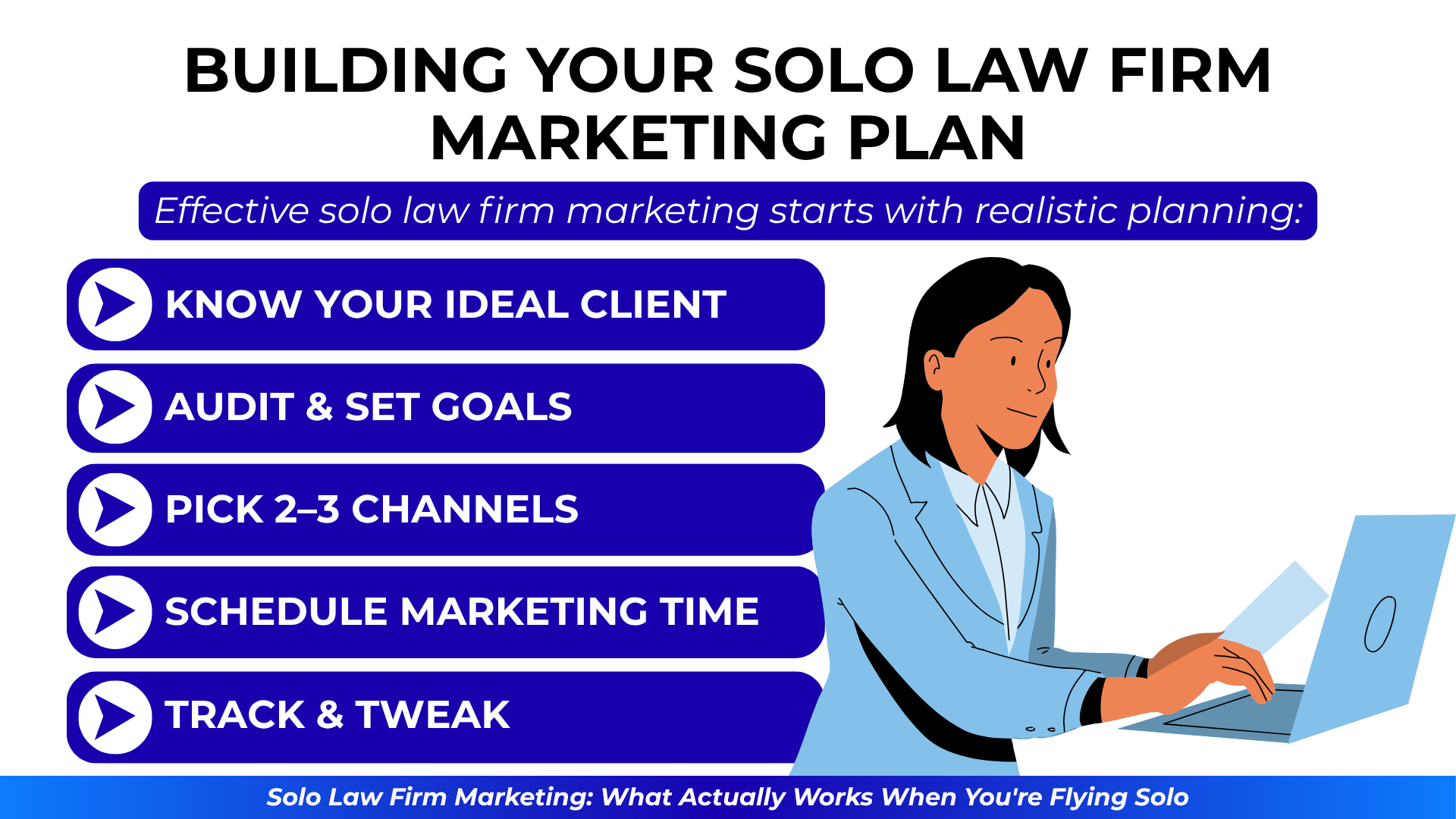 BUILDING YOUR SOLO LAW FIRM MARKETING PLAN

Effective solo law firm marketing starts with realistic planning:

KNOW YOUR IDEAL CLIENT

AUDIT & SET GOALS

PICK 2–3 CHANNELS

SCHEDULE MARKETING TIME

TRACK & TWEAK

Solo Law Firm Marketing: What Actually Works When You're Flying Solo